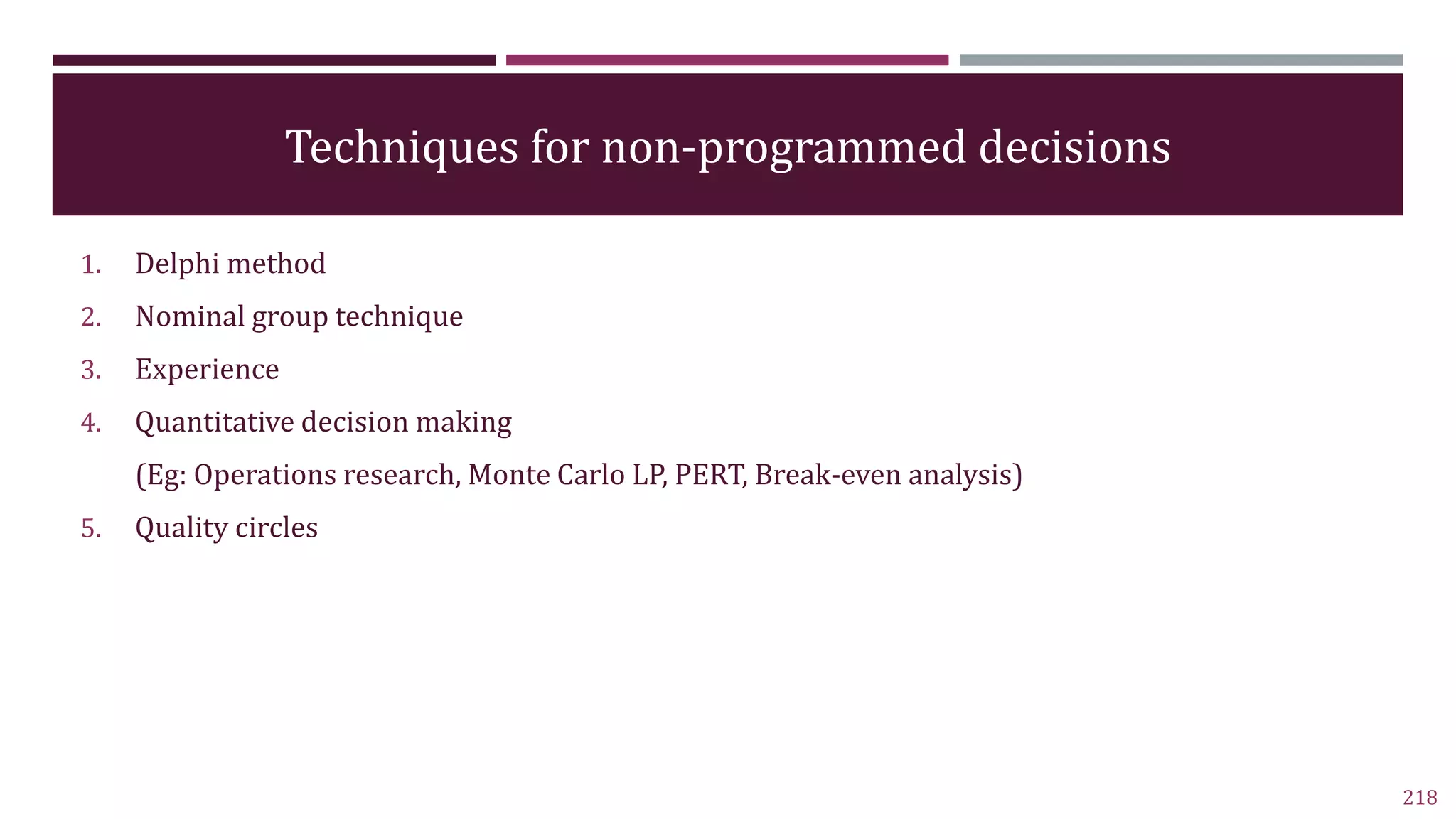 Techniques for non-programmed decisions

1. Delphi method
2. Nominal group technique
3. Experience
4. Quantitative decision making
(Eg: Operations research, Monte Carlo LP, PERT, Break-even analysis)
5. Quality circles

218